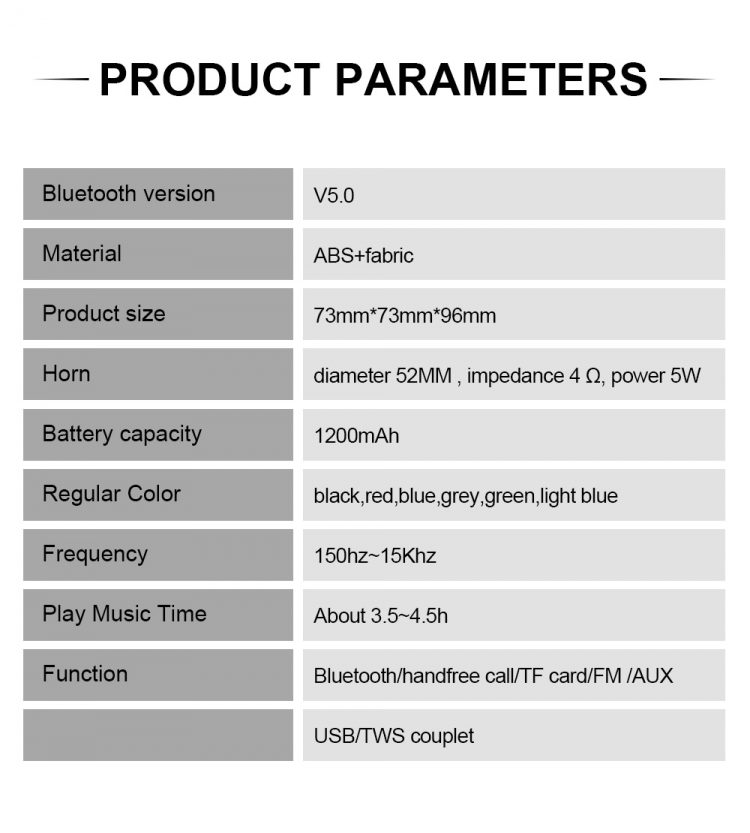 PRODUCT PARAMETERS

| | |
|---|---|
| Bluetooth version | V5.0 |
| Material | ABS+fabric |
| Product size | 73mm*73mm*96mm |
| Horn | diameter 52MM , impedance 4 Ω, power 5W |
| Battery capacity | 1200mAh |
| Regular Color | black,red,blue,grey,green,light blue |
| Frequency | 150hz~15Khz |
| Play Music Time | About 3.5~4.5h |
| Function | Bluetooth/handfree call/TF card/FM /AUX |
| | USB/TWS couplet |